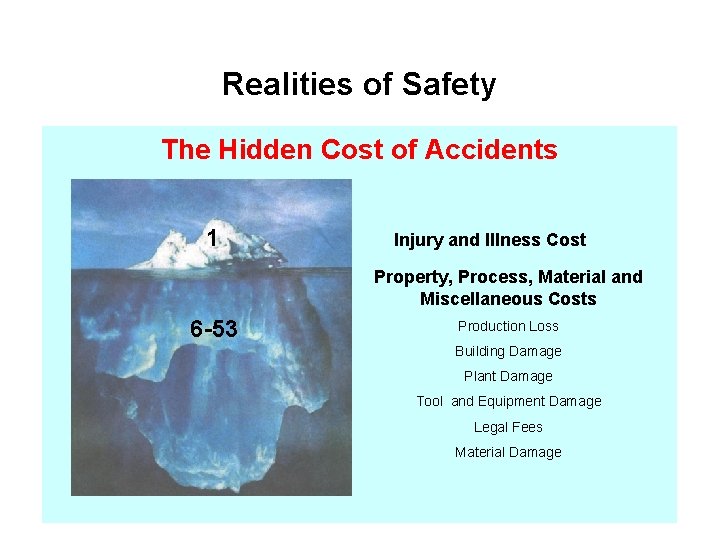 Realities of Safety

The Hidden Cost of Accidents

1

6-53

Injury and Illness Cost

Property, Process, Material and Miscellaneous Costs

Production Loss

Building Damage

Plant Damage

Tool and Equipment Damage

Legal Fees

Material Damage